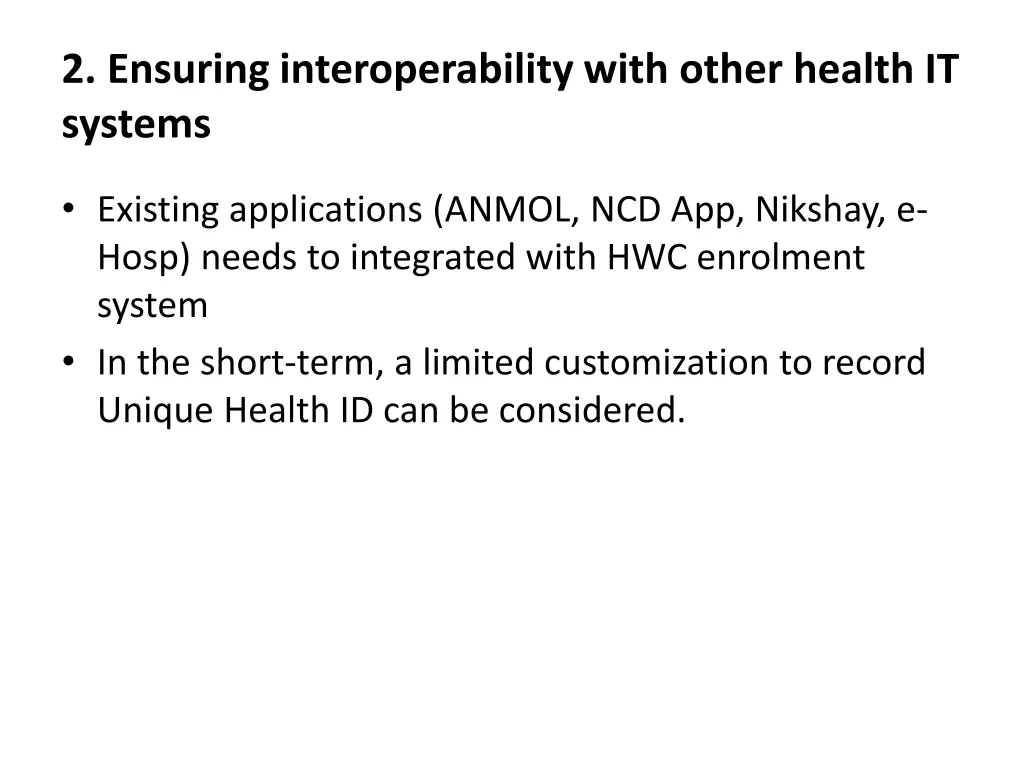 2. Ensuring interoperability with other health IT systems

• Existing applications (ANMOL, NCD App, Nikshay, e-Hosp) needs to integrated with HWC enrolment system
• In the short-term, a limited customization to record Unique Health ID can be considered.